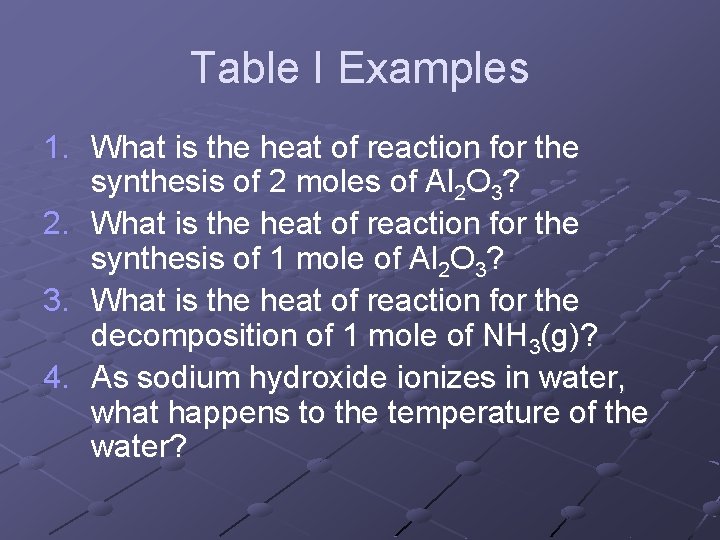 Table I Examples

1. What is the heat of reaction for the synthesis of 2 moles of $Al_2O_3$?
2. What is the heat of reaction for the synthesis of 1 mole of $Al_2O_3$?
3. What is the heat of reaction for the decomposition of 1 mole of $NH_3(g)$?
4. As sodium hydroxide ionizes in water, what happens to the temperature of the water?